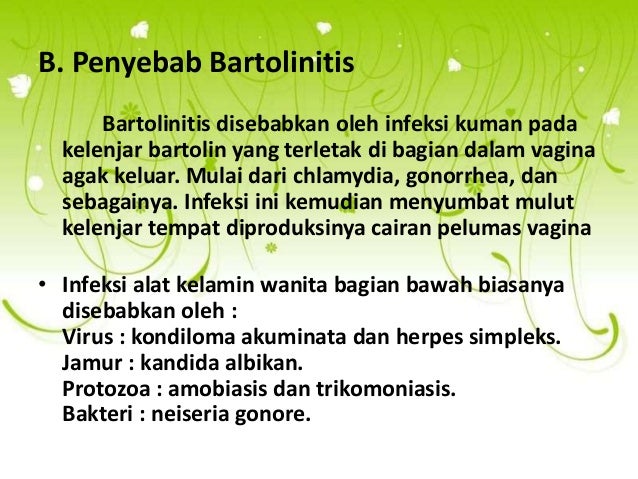 B. Penyebab Bartolinitis

Bartolinitis disebabkan oleh infeksi kuman pada kelenjar bartolin yang terletak di bagian dalam vagina agak keluar. Mulai dari chlamydia, gonorrhea, dan sebagainya. Infeksi ini kemudian menyumbat mulut kelenjar tempat diproduksinya cairan pelumas vagina

• Infeksi alat kelamin wanita bagian bawah biasanya disebabkan oleh :
Virus : kondiloma akuminata dan herpes simpleks.
Jamur : kandida albikan.
Protozoa : amobiasis dan trikomoniasis.
Bakteri : neiseria gonore.